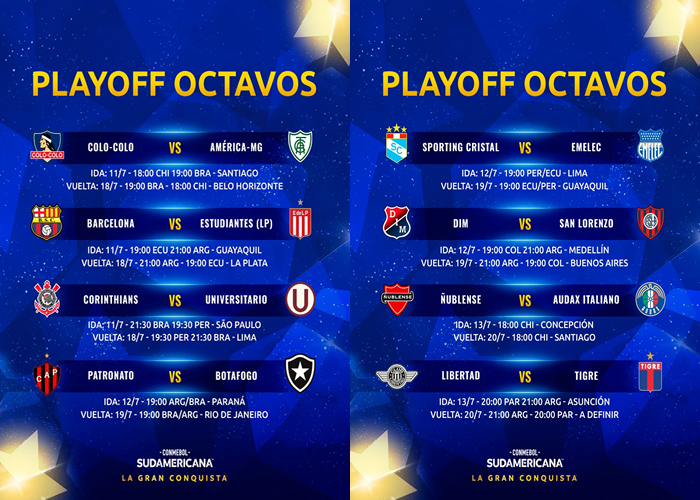 PLAYOFF OCTAVOS

COLO-COLO VS AMÉRICA-MG
IDA: 11/7 - 18:00 CHI 19:00 BRA - SANTIAGO
VUELTA: 18/7 - 19:00 BRA - 18:00 CHI - BELO HORIZONTE

BARCELONA VS ESTUDIANTES (LP)
IDA: 11/7 - 19:00 ECU 21:00 ARG - GUAYAQUIL
VUELTA: 18/7 - 21:00 ARG - 19:00 ECU - LA PLATA

CORINTHIANS VS UNIVERSITARIO
IDA: 11/7 - 21:30 BRA 19:30 PER - SÃO PAULO
VUELTA: 18/7 - 19:30 PER 21:30 BRA - LIMA

PATRONATO VS BOTAFOGO
IDA: 12/7 - 19:00 ARG/BRA - PARANÁ
VUELTA: 19/7 - 19:00 BRA/ARG - RIO DE JANEIRO

CONMEBOL SUDAMERICANA
LA GRAN CONQUISTA

PLAYOFF OCTAVOS

SPORTING CRISTAL VS EMELEC
IDA: 12/7 - 19:00 PER/ECU - LIMA
VUELTA: 19/7 - 19:00 ECU/PER - GUAYAQUIL

DIM VS SAN LORENZO
IDA: 12/7 - 19:00 COL 21:00 ARG - MEDELLÍN
VUELTA: 19/7 - 21:00 ARG - 19:00 COL - BUENOS AIRES

ÑUBLENSE VS AUDAX ITALIANO
IDA: 13/7 - 18:00 CHI - CONCEPCIÓN
VUELTA: 20/7 - 18:00 CHI - SANTIAGO

LIBERTAD VS TIGRE
IDA: 13/7 - 20:00 PAR 21:00 ARG - ASUNCIÓN
VUELTA: 20/7 - 21:00 ARG - 20:00 PAR - A DEFINIR

CONMEBOL SUDAMERICANA
LA GRAN CONQUISTA